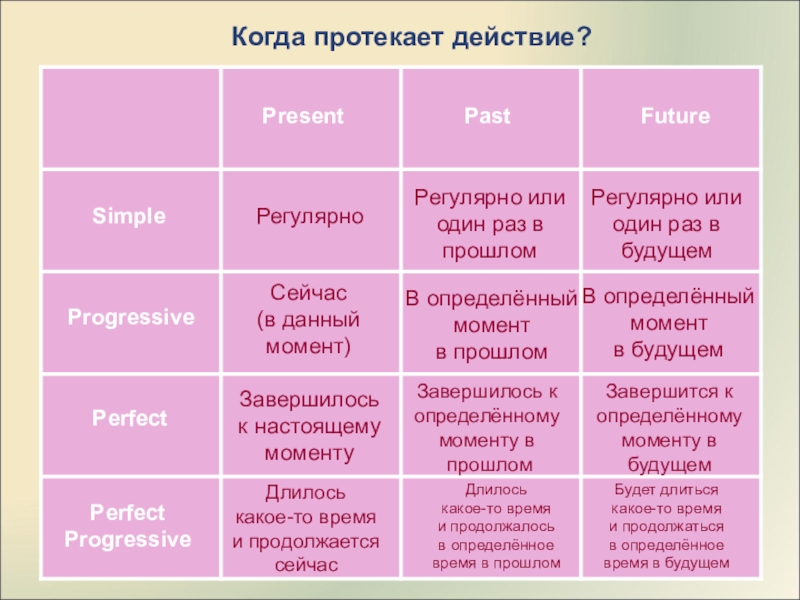 Когда протекает действие?

| | Present | Past | Future |
|---|---|---|---|
| Simple | Регулярно | Регулярно или один раз в прошлом | Регулярно или один раз в будущем |
| Progressive | Сейчас (в данный момент) | В определённый момент в прошлом | В определённый момент в будущем |
| Perfect | Завершилось к настоящему моменту | Завершилось к определённому моменту в прошлом | Завершится к определённому моменту в будущем |
| Perfect Progressive | Длилось какое-то время и продолжается сейчас | Длилось какое-то время и продолжалось в определённое время в прошлом | Будет длиться какое-то время и продолжаться в определённое время в будущем |